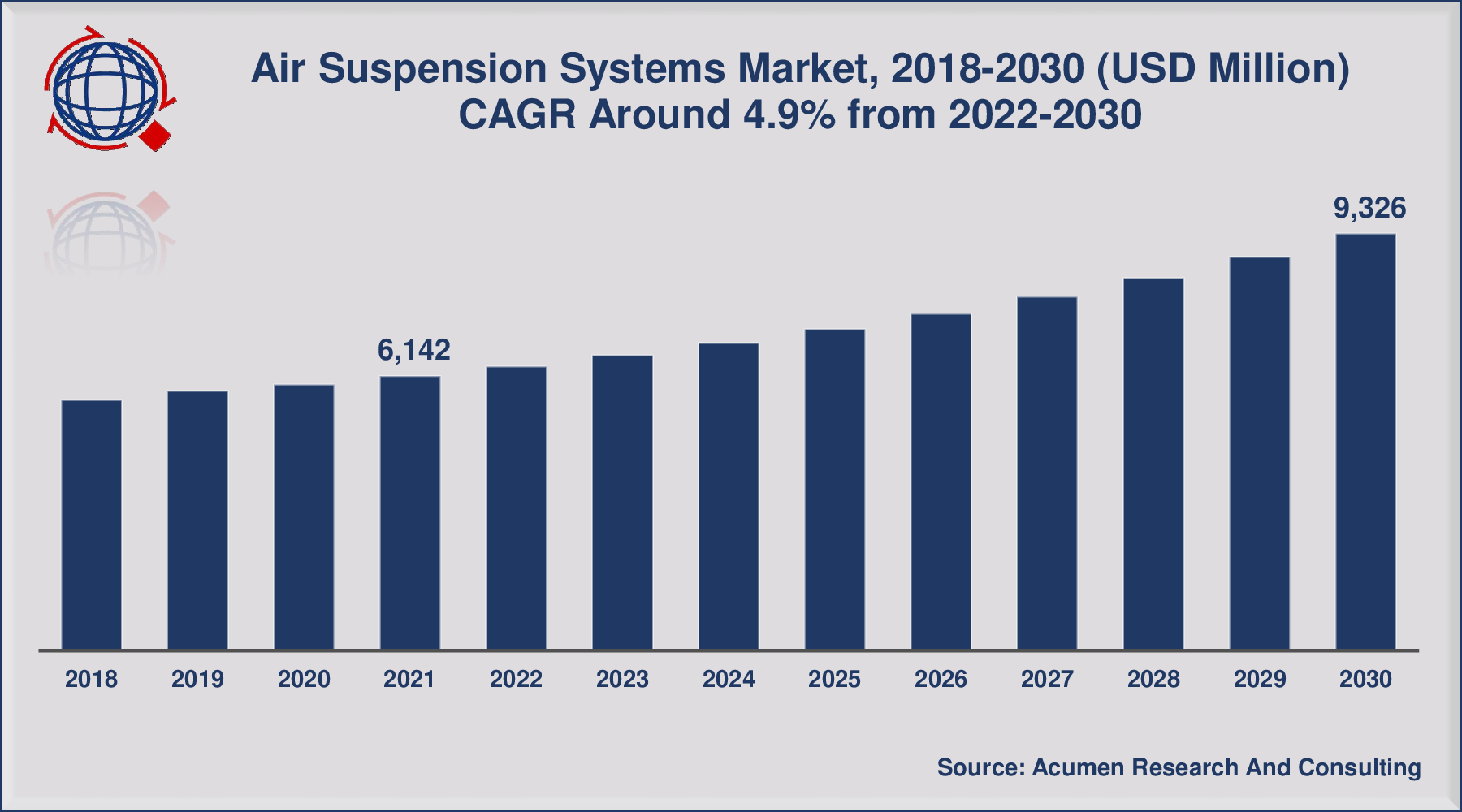 Air Suspension Systems Market, 2018-2030 (USD Million)
CAGR Around 4.9% from 2022-2030

6,142

9,326

2018
2019
2020
2021
2022
2023
2024
2025
2026
2027
2028
2029
2030

Source: Acumen Research And Consulting